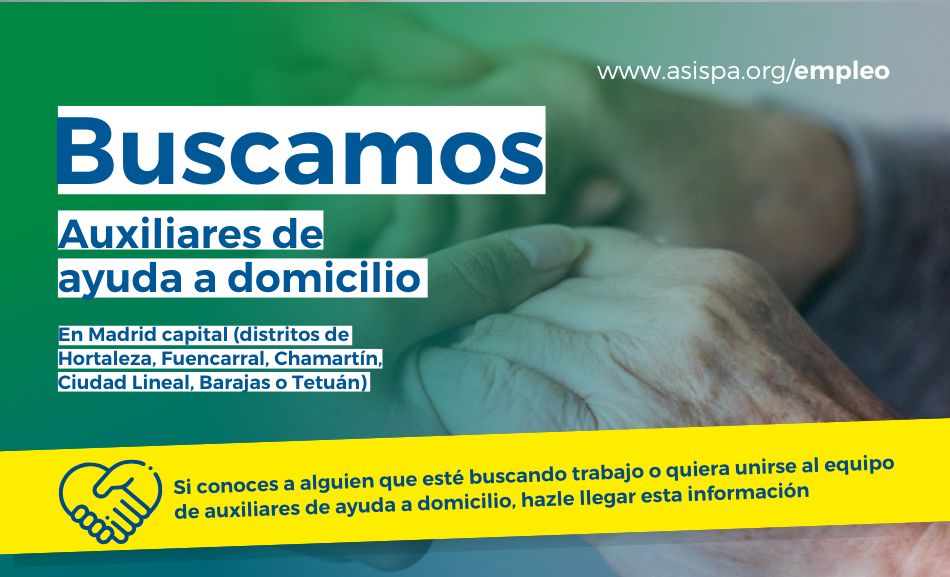 www.asispa.org/empleo

Buscamos

Auxiliares de ayuda a domicilio

En Madrid capital (distritos de Hortaleza, Fuencarral, Chamartín, Ciudad Lineal, Barajas o Tetuán)

Si conoces a alguien que esté buscando trabajo o quiera unirse al equipo de auxiliares de ayuda a domicilio, hazle llegar esta información